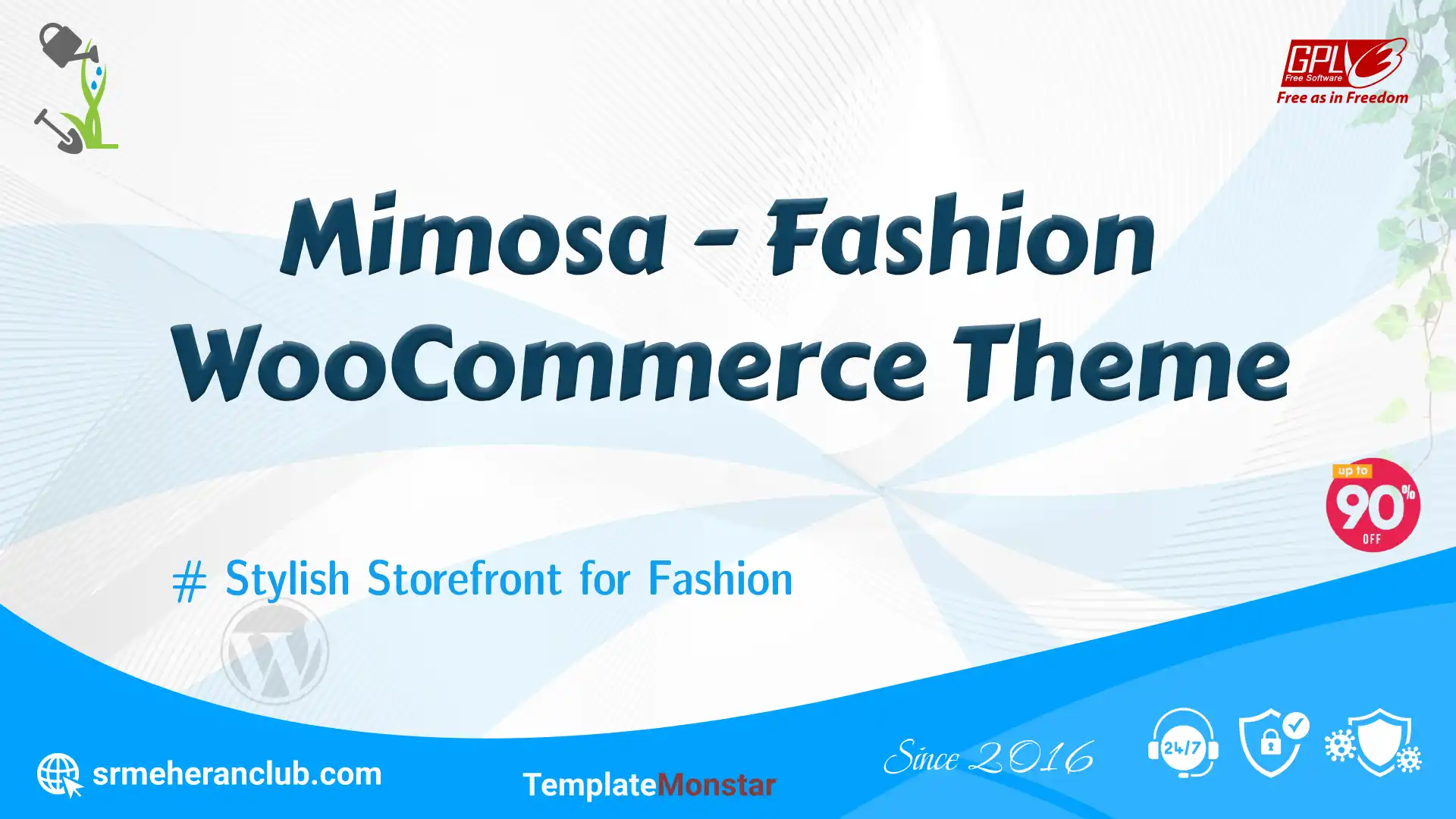 GPL 3
Free Software
Free as in Freedom

Mimosa - Fashion WooCommerce Theme

up to 90% OFF

# Stylish Storefront for Fashion

srmeheranclub.com

TemplateMonstar

Since 2016

24/7